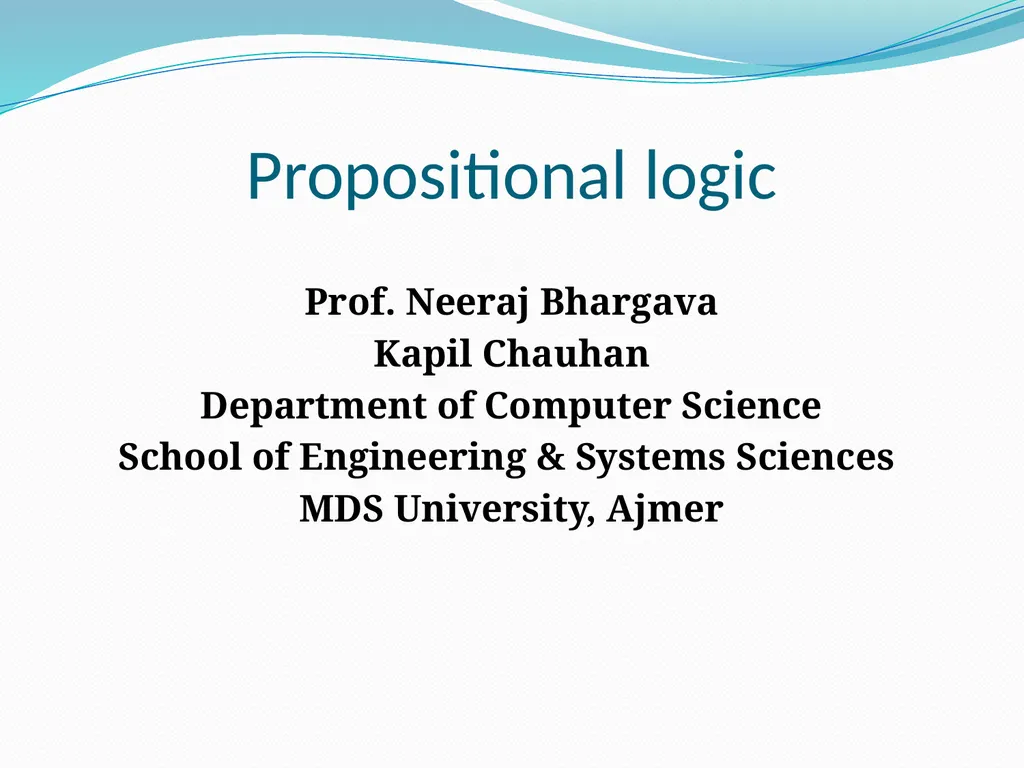 Propositional logic

Prof. Neeraj Bhargava
Kapil Chauhan
Department of Computer Science
School of Engineering & Systems Sciences
MDS University, Ajmer